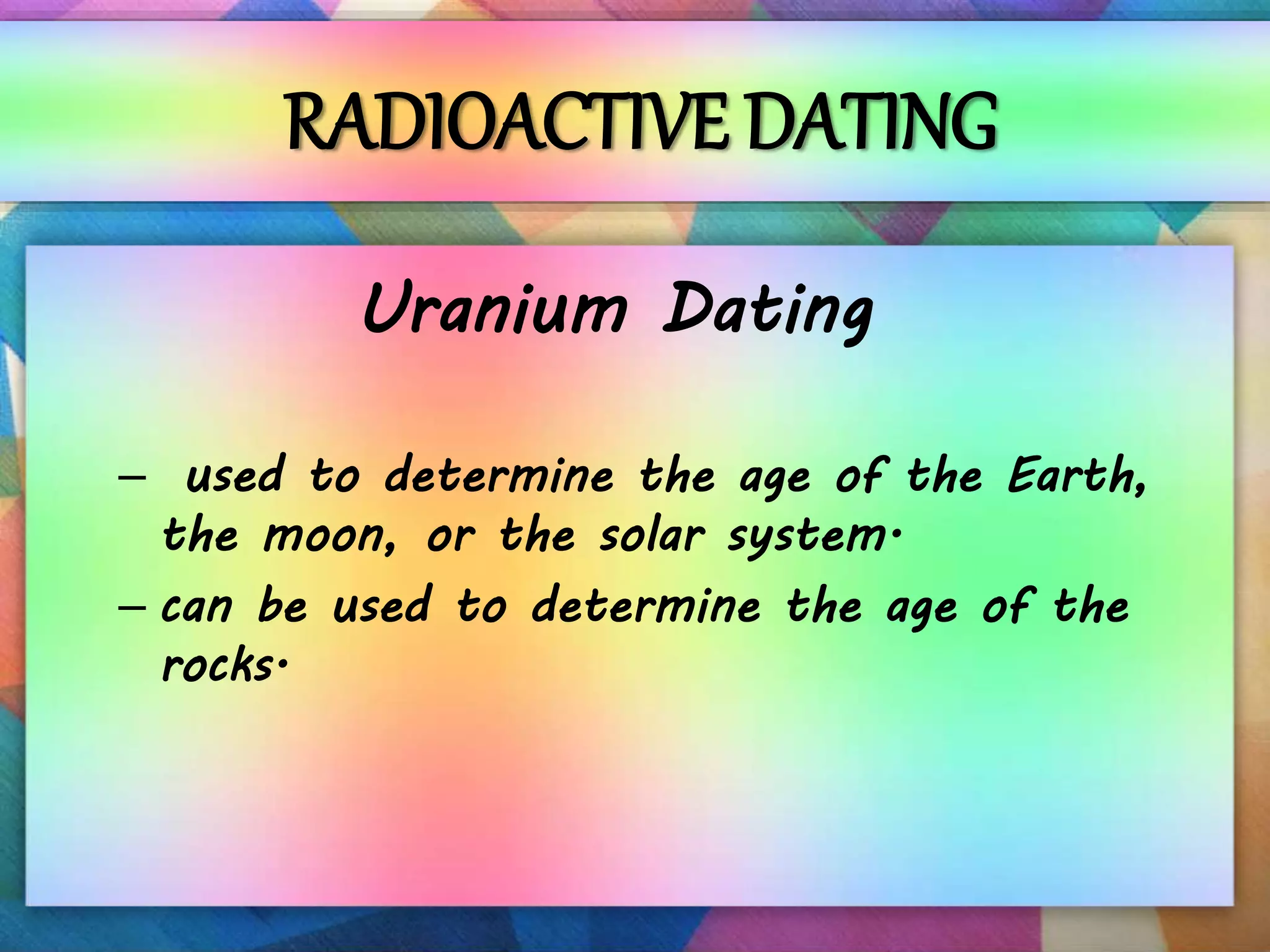 RADIOACTIVE DATING

Uranium Dating

– used to determine the age of the Earth, the moon, or the solar system.
– can be used to determine the age of the rocks.